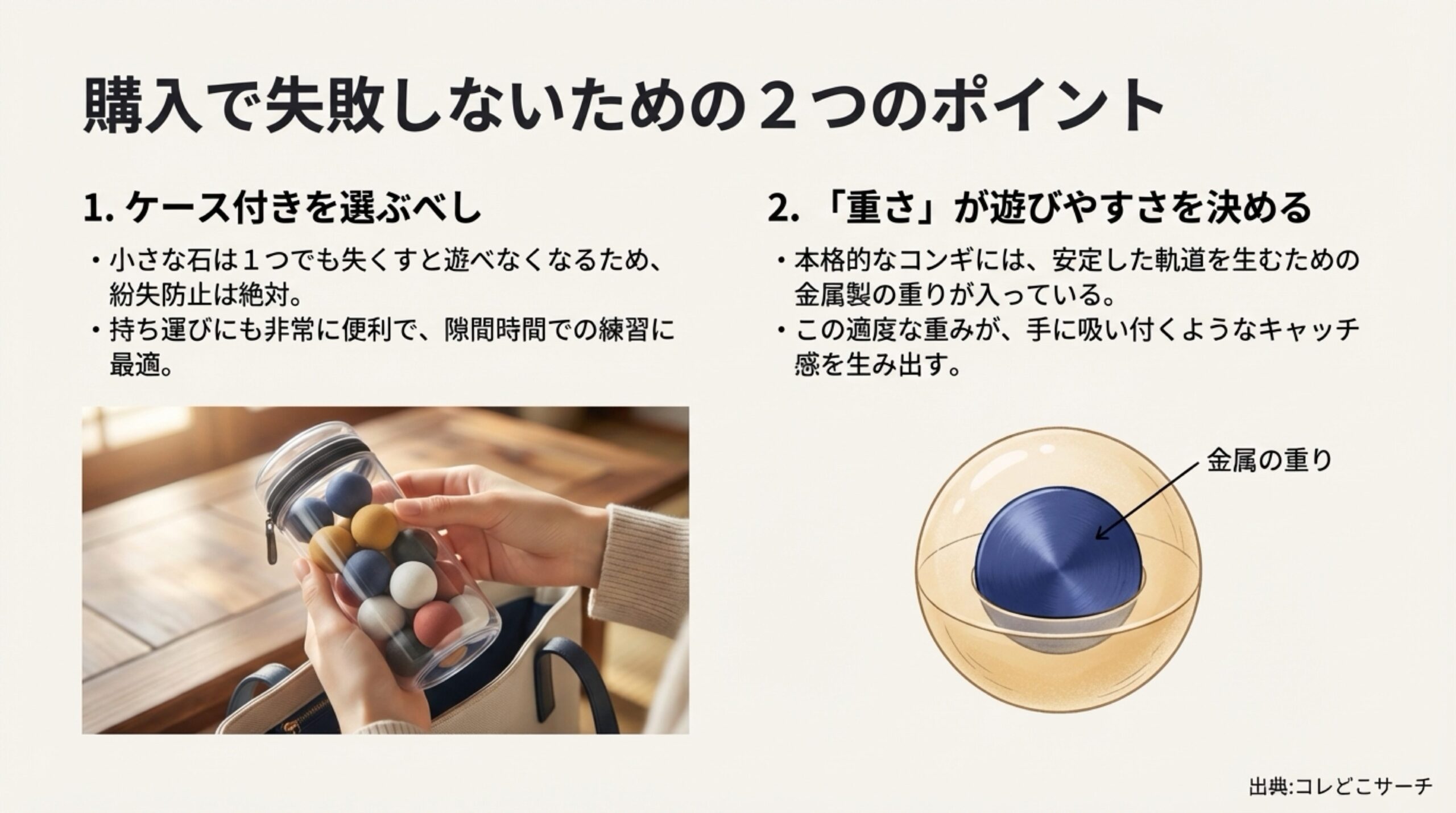 購入で失敗しないための２つのポイント

1. ケース付きを選ぶべし

・小さな石は１つでも失くすと遊べなくなるため、紛失防止は絶対。
・持ち運びにも非常に便利で、隙間時間での練習に最適。

2. 「重さ」が遊びやすさを決める

・本格的なコンギには、安定した軌道を生むための金属製の重りが入っている。
・この適度な重みが、手に吸い付くようなキャッチ感を生み出す。

金属の重り

出典:コレどこサーチ